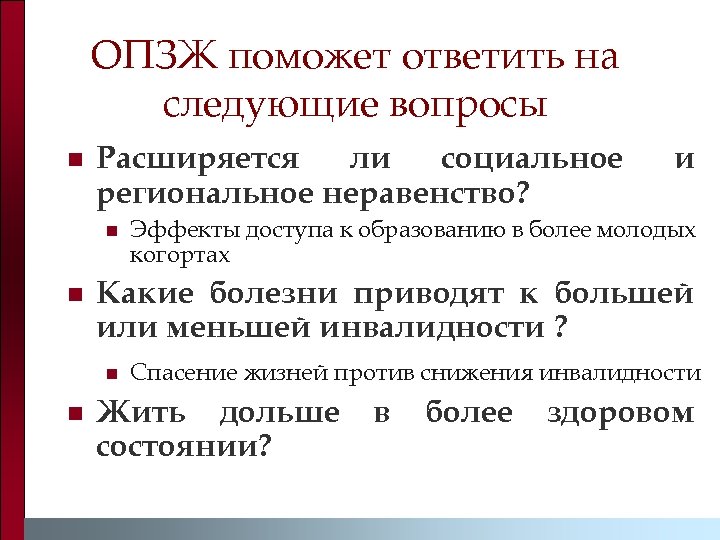 ОПЗЖ поможет ответить на следующие вопросы

Расширяется ли социальное и региональное неравенство?

Эффекты доступа к образованию в более молодых когортах

Какие болезни приводят к большей или меньшей инвалидности ?

Спасение жизней против снижения инвалидности

Жить дольше в более здоровом состоянии?